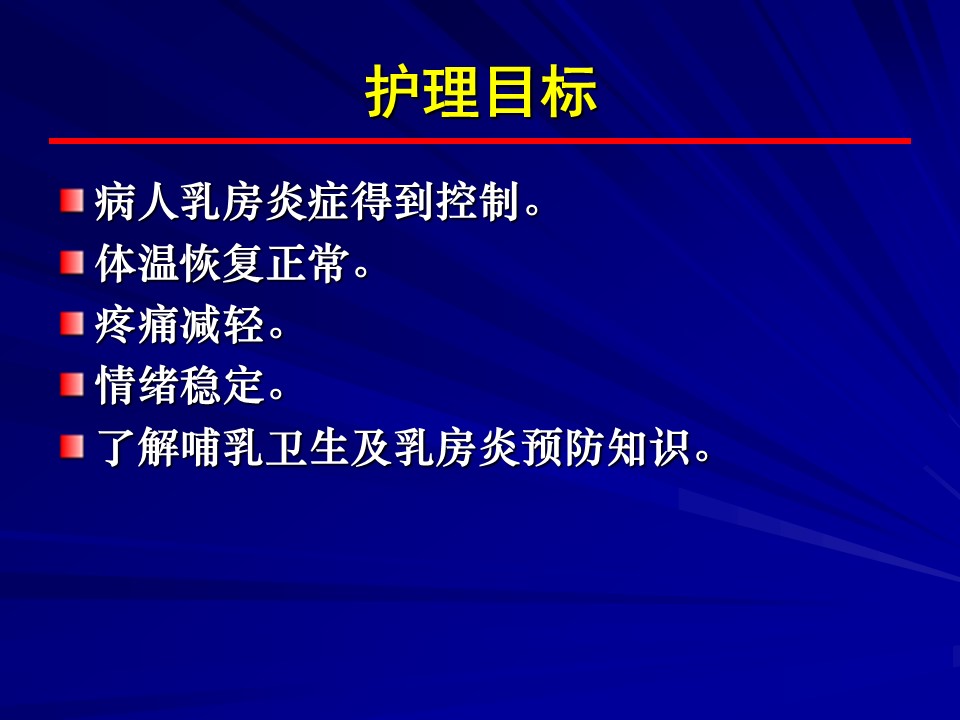 护理目标

病人乳房炎症得到控制。

体温恢复正常。

疼痛减轻。

情绪稳定。

了解哺乳卫生及乳房炎预防知识。